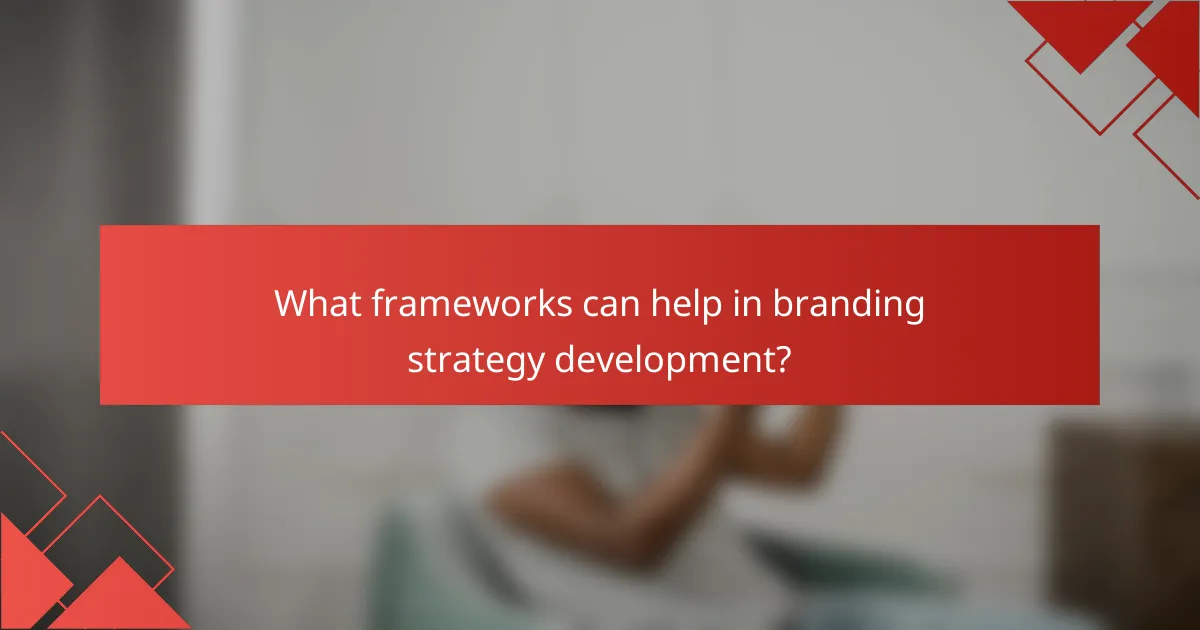 What frameworks can help in branding strategy development?